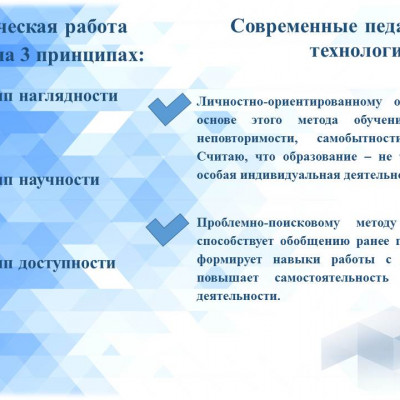 ческая работа
на 3 принципах:

ип наглядности

ип научности

ип доступности

Современные педа
технологи

Личностно-ориентированному о основе этого метода обучени неповторимости, самобытности Считаю, что образование – не особая индивидуальная деятельно

Проблемно-поисковому методу способствует обобщению ранее п формирует навыки работы с повышает самостоятельность деятельности.